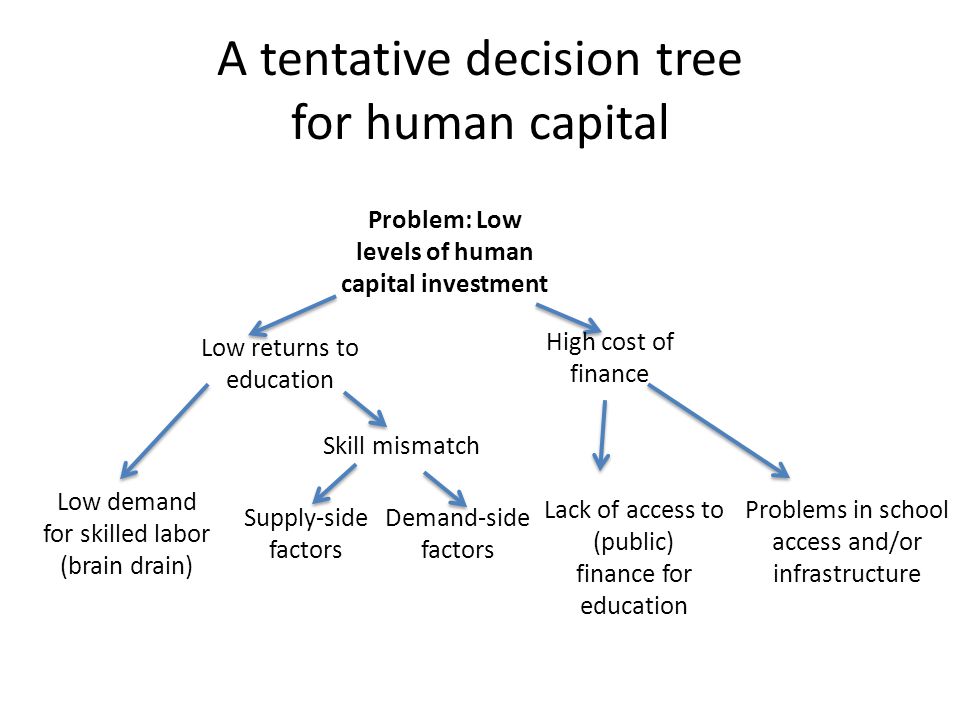 A tentative decision tree for human capital

Problem: Low levels of human capital investment

Low returns to education

High cost of finance

Skill mismatch

Low demand for skilled labor (brain drain)

Supply-side factors

Demand-side factors

Lack of access to (public) finance for education

Problems in school access and/or infrastructure